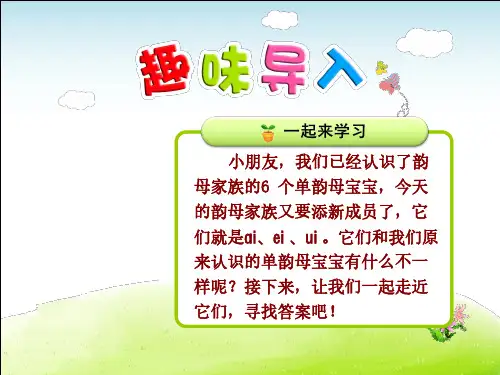 趣味导入

一起来学习

小朋友，我们已经认识了韵母家族的6 个单韵母宝宝，今天的韵母家族又要添新成员了，它们就是ai、ei 、ui 。它们和我们原来认识的单韵母宝宝有什么不一样呢？接下来，让我们一起走近它们，寻找答案吧！